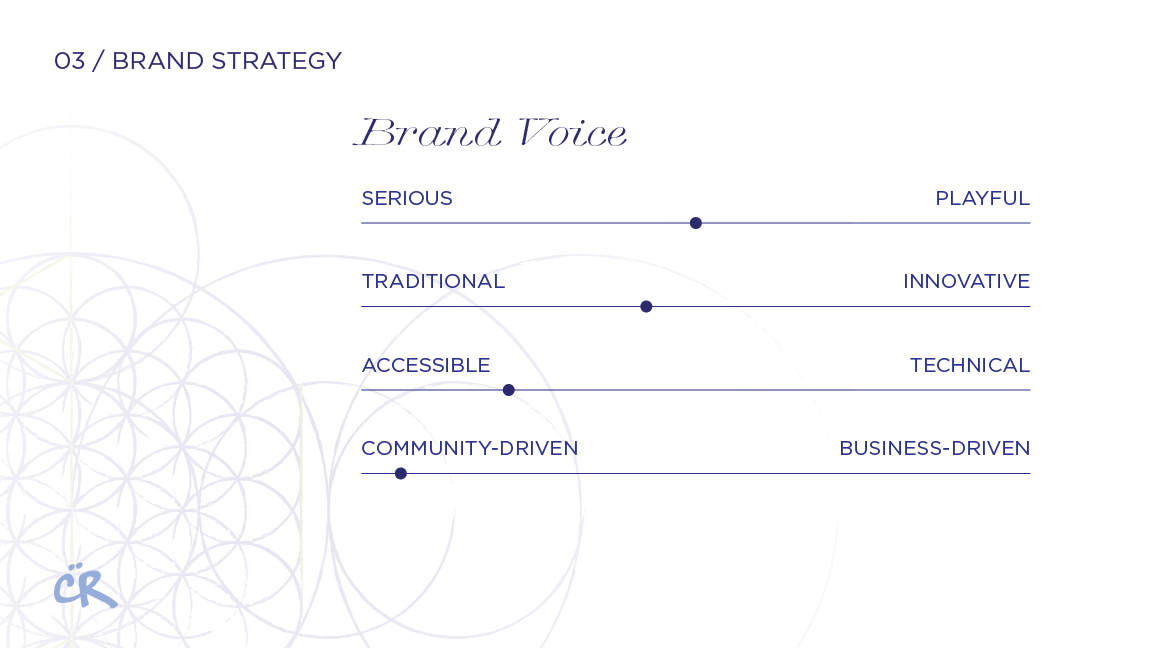 03 / BRAND STRATEGY

Brand Voice

SERIOUS PLAYFUL

TRADITIONAL INNOVATIVE

ACCESSIBLE TECHNICAL

COMMUNITY-DRIVEN BUSINESS-DRIVEN

CR